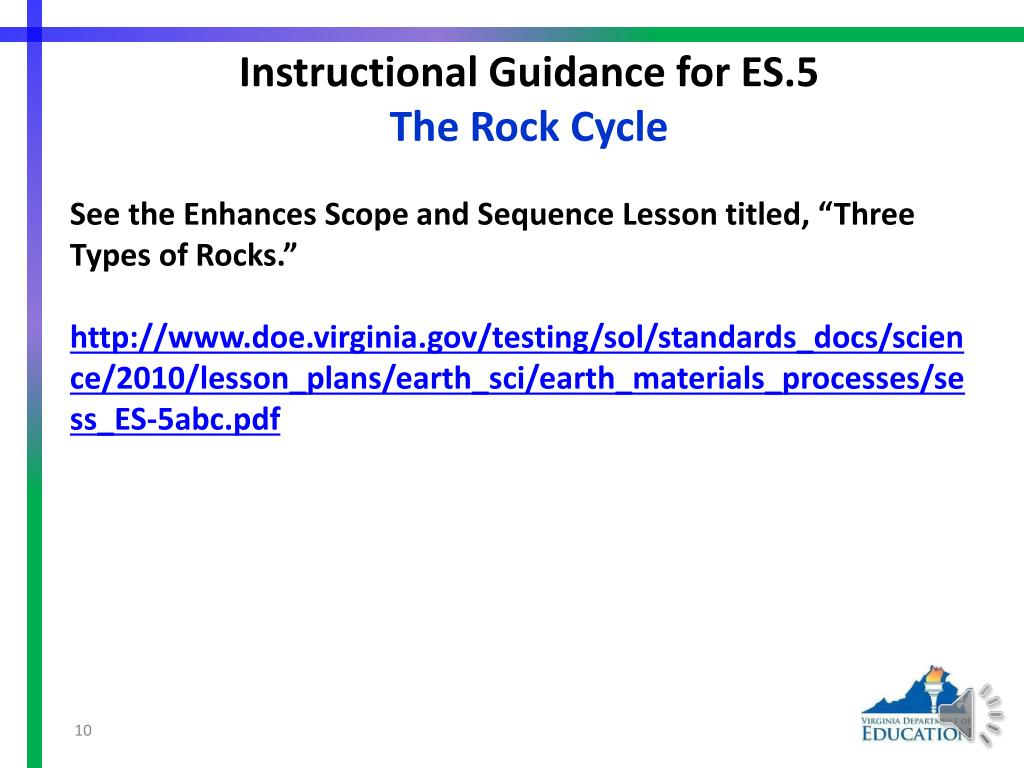 Instructional Guidance for ES.5
The Rock Cycle

See the Enhances Scope and Sequence Lesson titled, “Three Types of Rocks.”

http://www.doe.virginia.gov/testing/sol/standards_docs/science/2010/lesson_plans/earth_sci/earth_materials_processes/sess_ES-5abc.pdf

10

VIRGINIA DEPARTMENT OF EDUCATION